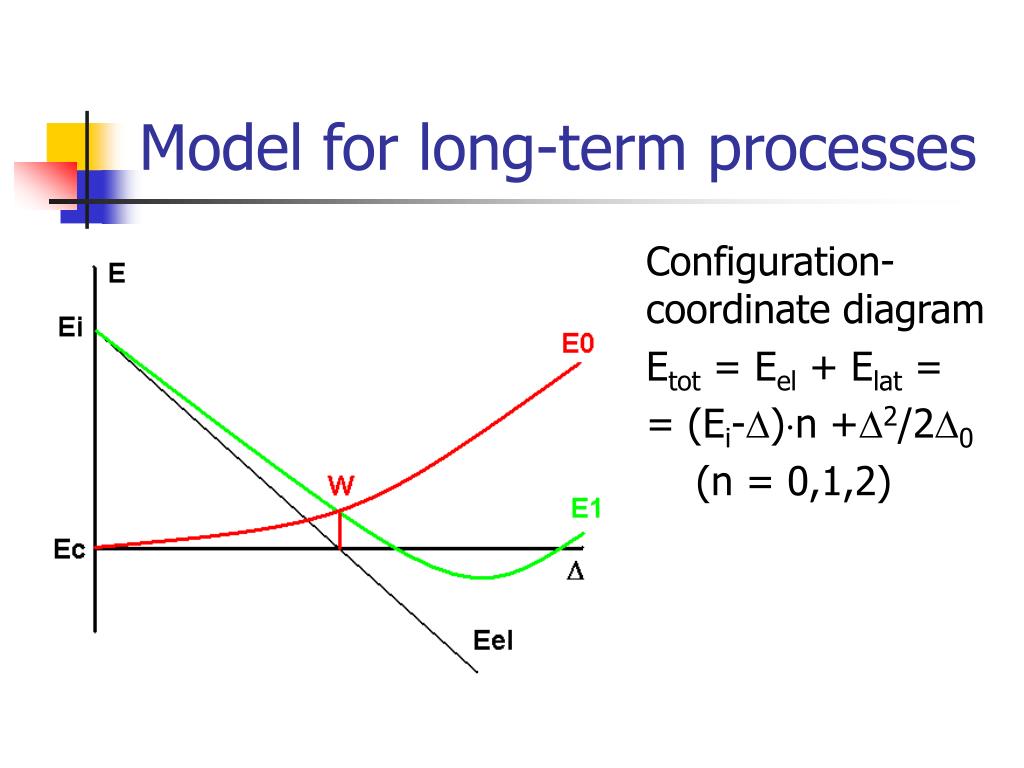 Model for long-term processes

E
Ei
E0
W
E1
Ec
$\Delta$
Eel

Configuration-coordinate diagram

$E_{tot} = E_{el} + E_{lat} =$
$= (E_i - \Delta) \cdot n + \Delta^2 / 2\Delta_0$
(n = 0,1,2)